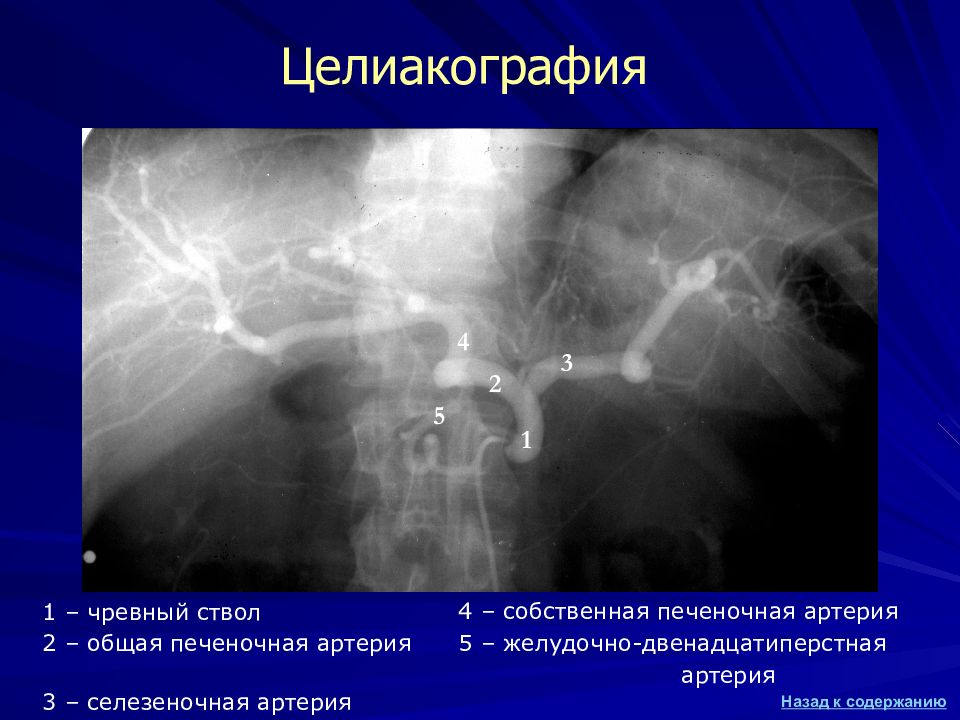 Целиакография

4

3

2

5

1

1 – чревный ствол
2 – общая печеночная артерия

3 – селезеночная артерия

4 – собственная печеночная артерия
5 – желудочно-двенадцатиперстная артерия

Назад к содержанию